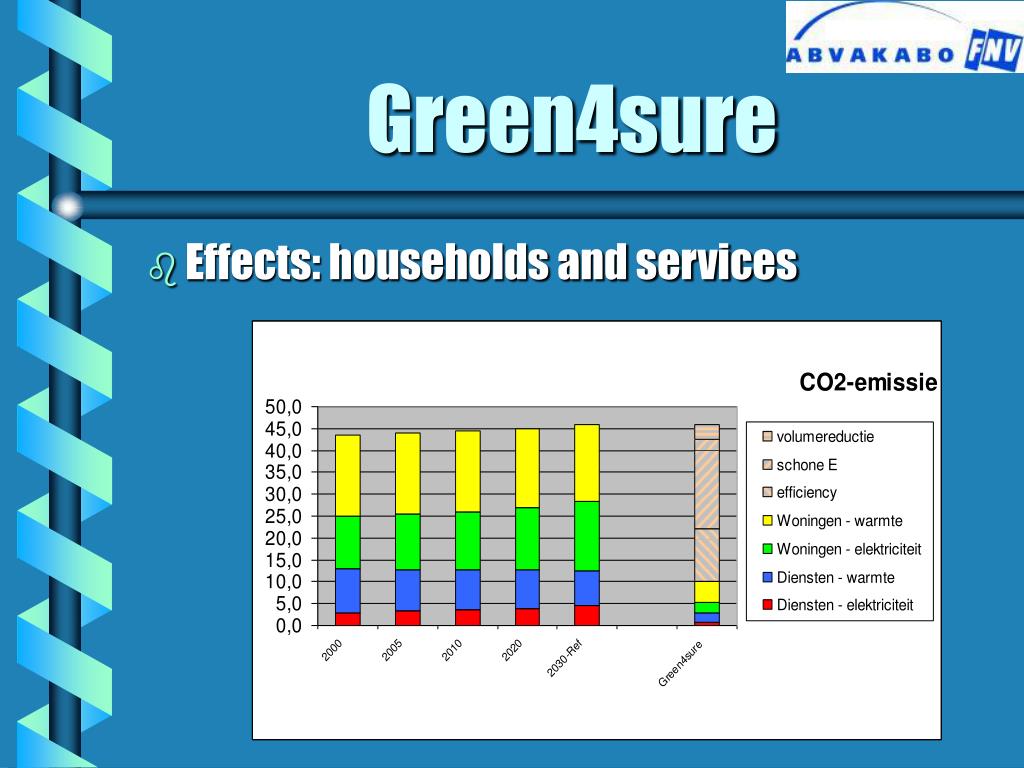 ABVAKABO FNV

Green4sure

Effects: households and services

CO2-emissie

50,0
45,0
40,0
35,0
30,0
25,0
20,0
15,0
10,0
5,0
0,0

2000
2005
2010
2020
2030-Ref
Green4sure

volumereductie
schone E
efficiency
Woningen - warmte
Woningen - elektriciteit
Diensten - warmte
Diensten - elektriciteit